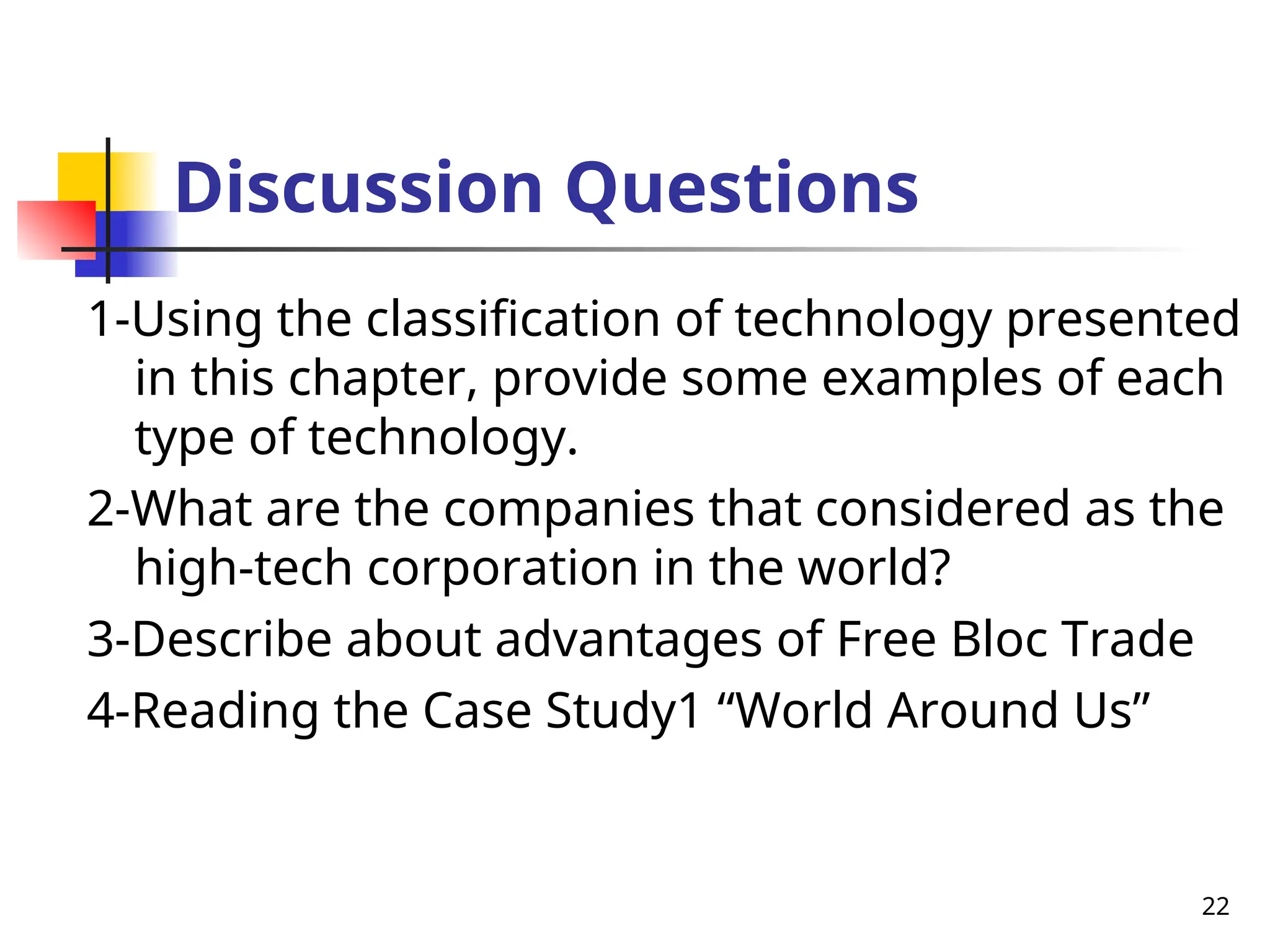 Discussion Questions

1-Using the classification of technology presented in this chapter, provide some examples of each type of technology.

2-What are the companies that considered as the high-tech corporation in the world?

3-Describe about advantages of Free Bloc Trade

4-Reading the Case Study1 “World Around Us”

22